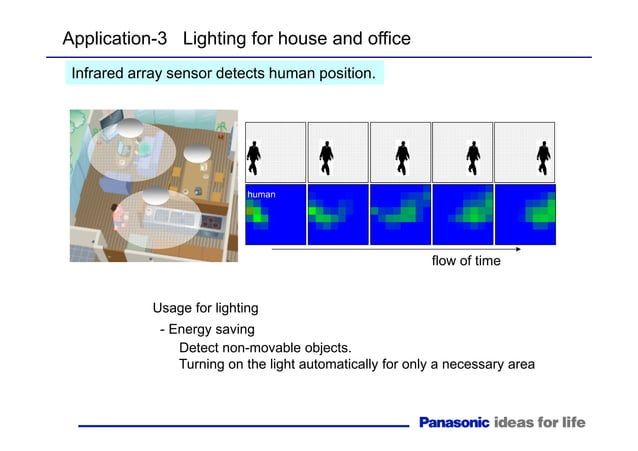 Application-3 Lighting for house and office

Infrared array sensor detects human position.

human

flow of time

Usage for lighting

- Energy saving

Detect non-movable objects.

Turning on the light automatically for only a necessary area

Panasonic ideas for life